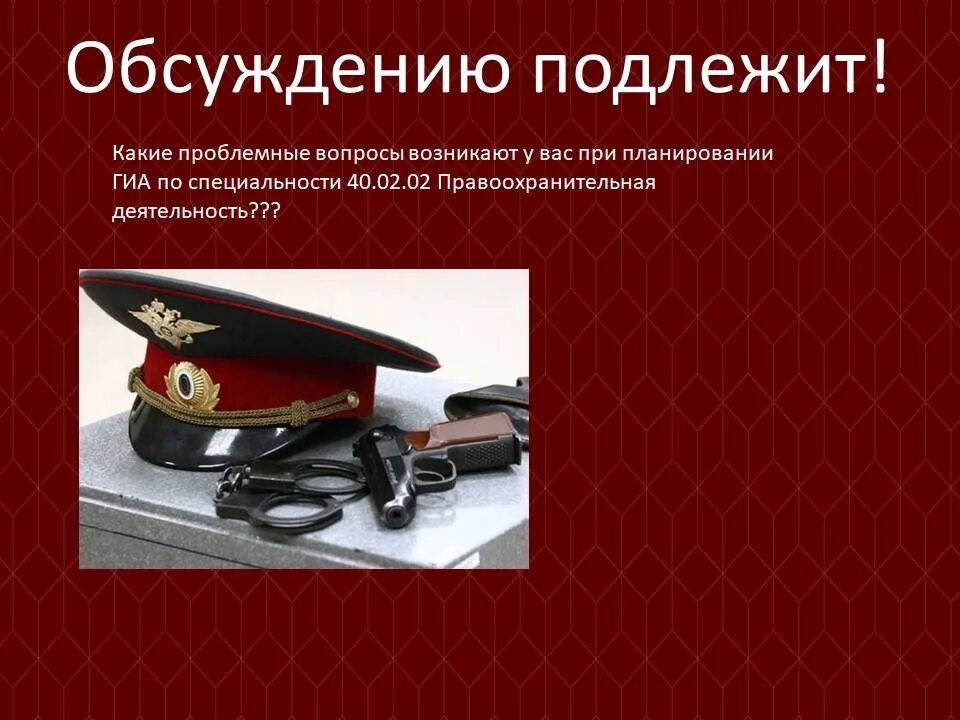 Обсуждению подлежит!

Какие проблемные вопросы возникают у вас при планировании ГИА по специальности 40.02.02 Правоохранительная деятельность???